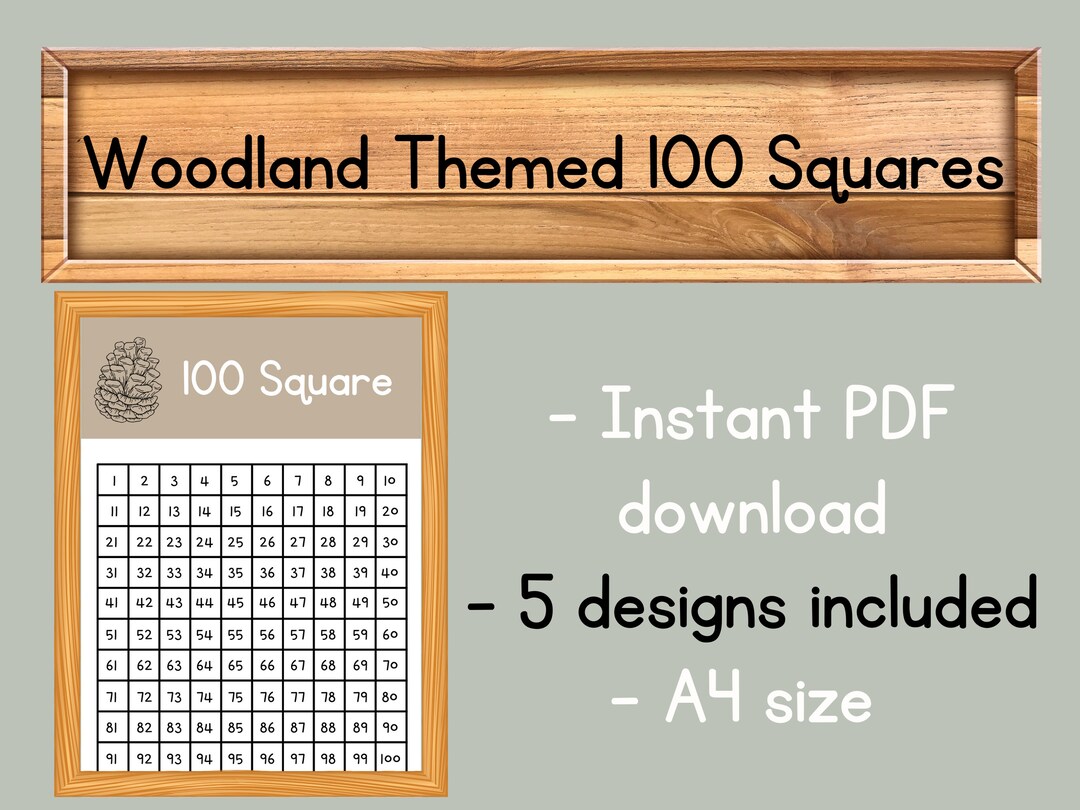 Woodland Themed 100 Squares

100 Square

| 1 | 2 | 3 | 4 | 5 | 6 | 7 | 8 | 9 | 10 |
|---|---|---|---|---|---|---|---|---|---|
| 11 | 12 | 13 | 14 | 15 | 16 | 17 | 18 | 19 | 20 |
| 21 | 22 | 23 | 24 | 25 | 26 | 27 | 28 | 29 | 30 |
| 31 | 32 | 33 | 34 | 35 | 36 | 37 | 38 | 39 | 40 |
| 41 | 42 | 43 | 44 | 45 | 46 | 47 | 48 | 49 | 50 |
| 51 | 52 | 53 | 54 | 55 | 56 | 57 | 58 | 59 | 60 |
| 61 | 62 | 63 | 64 | 65 | 66 | 67 | 68 | 69 | 70 |
| 71 | 72 | 73 | 74 | 75 | 76 | 77 | 78 | 79 | 80 |
| 81 | 82 | 83 | 84 | 85 | 86 | 87 | 88 | 89 | 90 |
| 91 | 92 | 93 | 94 | 95 | 96 | 97 | 98 | 99 | 100 |

- Instant PDF download
- 5 designs included
- A4 size